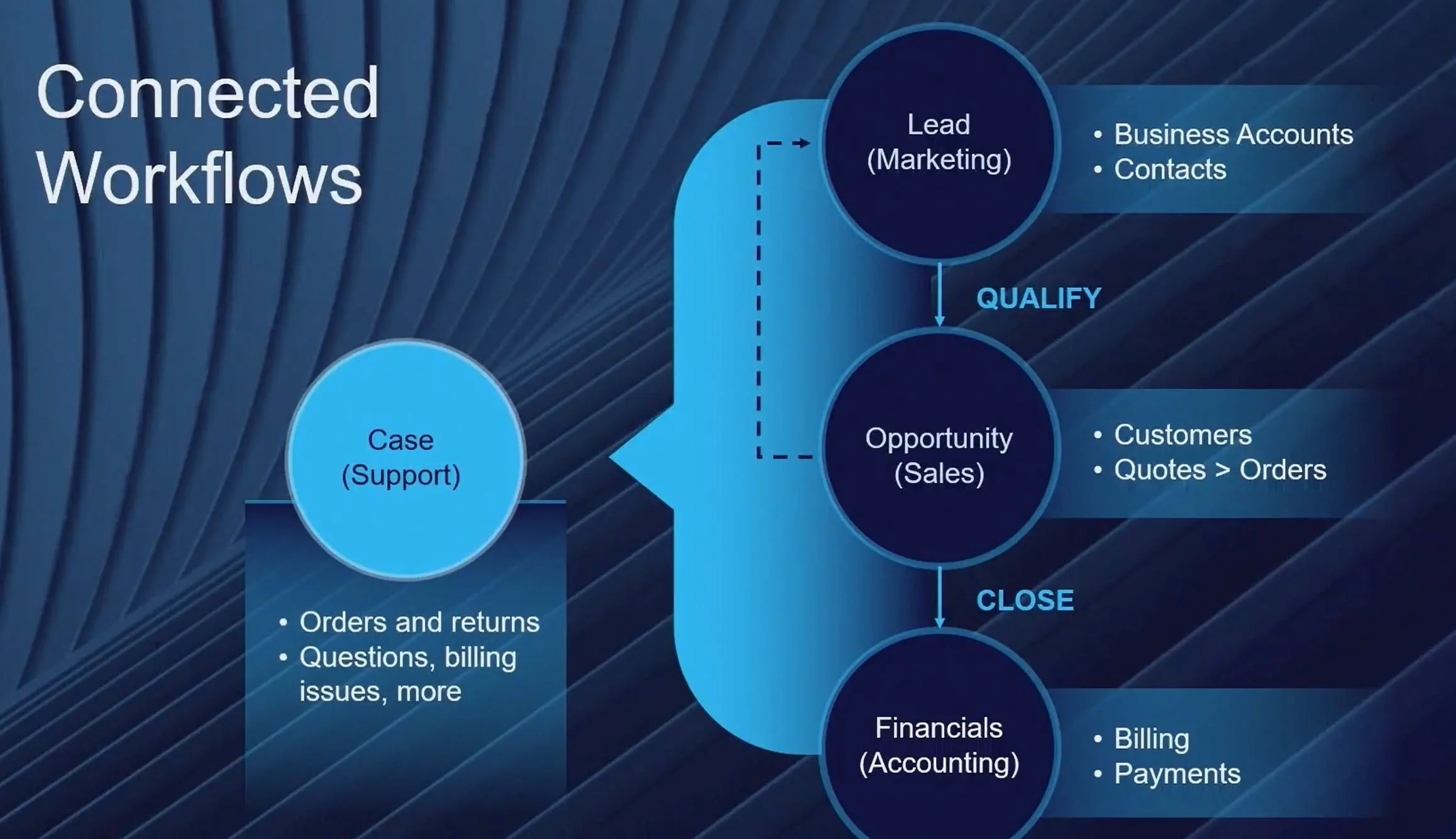 Connected Workflows

Case (Support)

• Orders and returns
• Questions, billing issues, more

Lead (Marketing)

• Business Accounts
• Contacts

QUALIFY

Opportunity (Sales)

• Customers
• Quotes > Orders

CLOSE

Financials (Accounting)

• Billing
• Payments